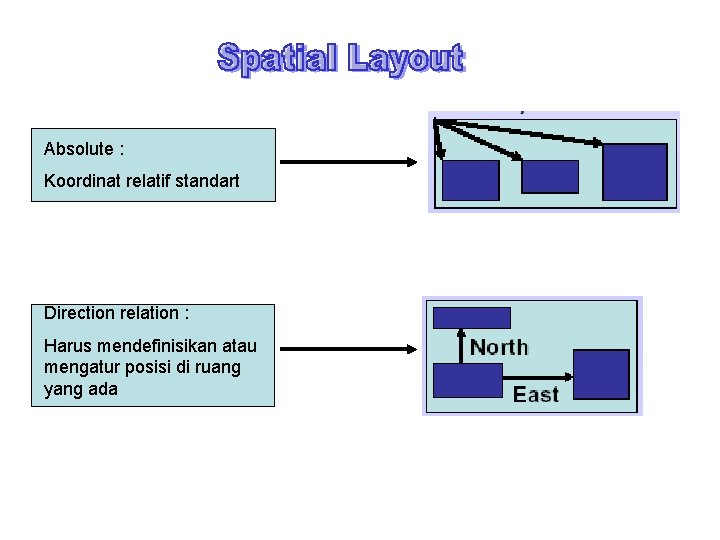 Spatial Layout

Absolute :

Koordinat relatif standart

Direction relation :

Harus mendefinisikan atau mengatur posisi di ruang yang ada

North

East